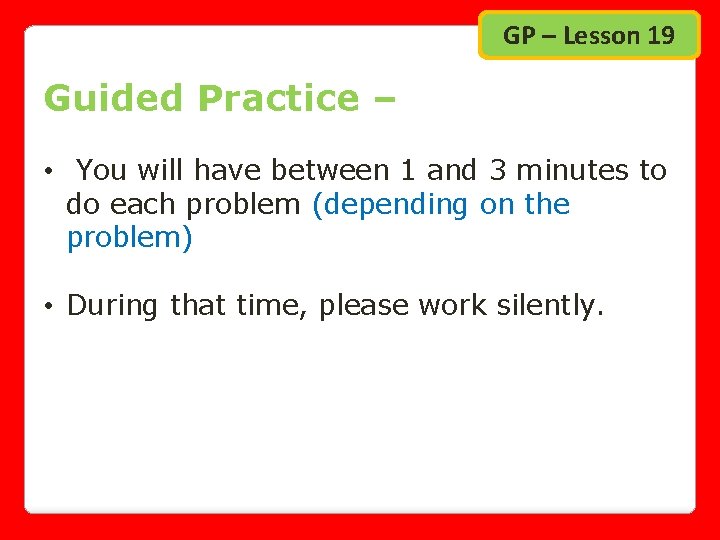 GP – Lesson 19

Guided Practice –

• You will have between 1 and 3 minutes to do each problem (depending on the problem)

• During that time, please work silently.